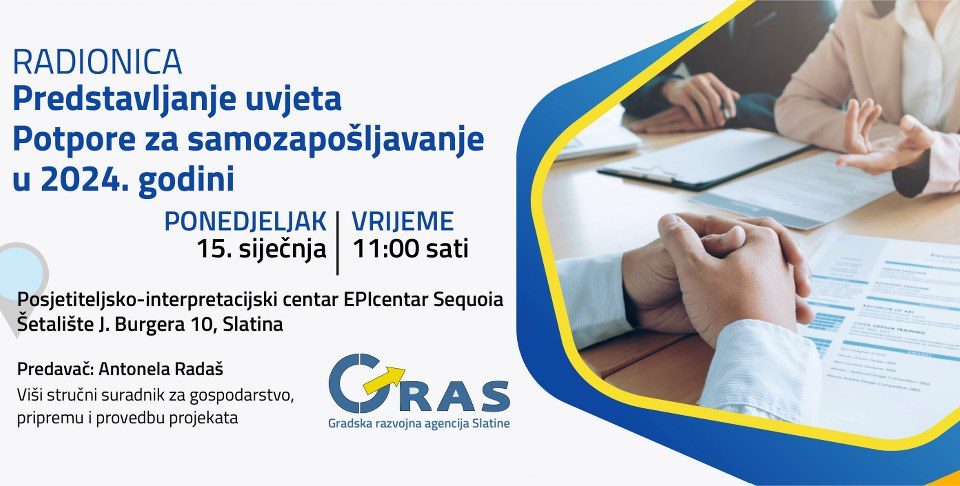 RADIONICA
Predstavljanje uvjeta Potpore za samozapošljavanje u 2024. godini

PONEDJELJAK
15. siječnja

VRIJEME
11:00 sati

Posjetiteljsko-interpretacijski centar EPIcentar Sequoia
Šetalište J. Burgera 10, Slatina

Predavač: Antonela Radaš
Viši stručni suradnik za gospodarstvo, pripremu i provedbu projekata

GRAS
Gradska razvojna agencija Slatine